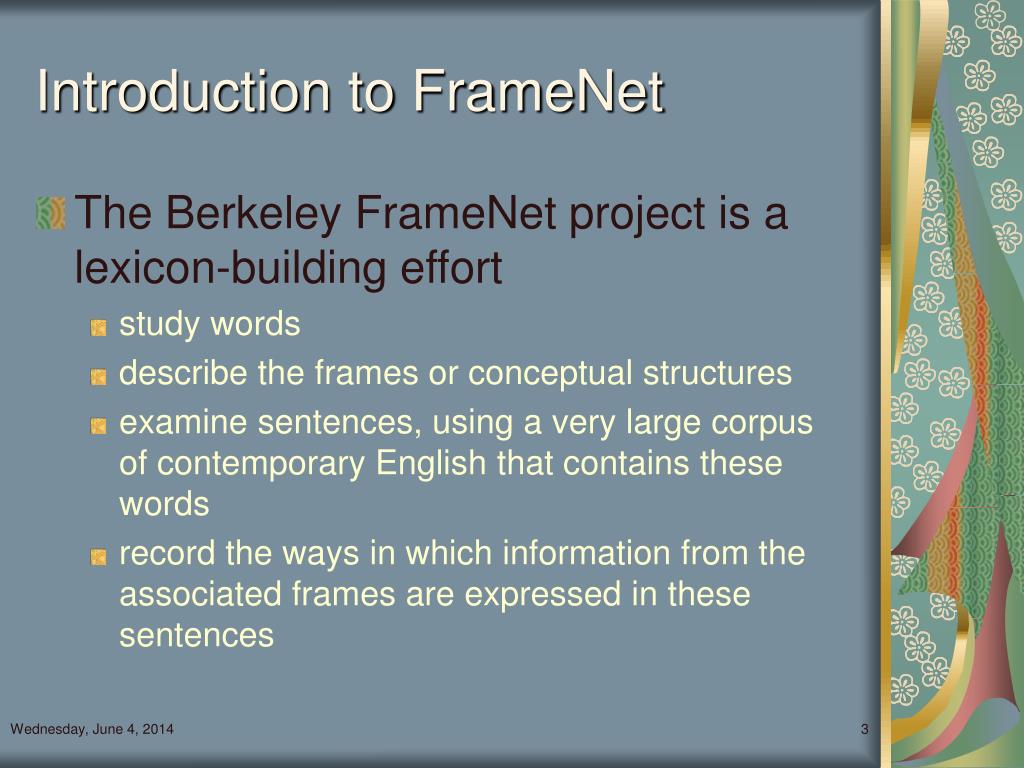 Introduction to FrameNet

The Berkeley FrameNet project is a lexicon-building effort

study words

describe the frames or conceptual structures

examine sentences, using a very large corpus of contemporary English that contains these words

record the ways in which information from the associated frames are expressed in these sentences

Wednesday, June 4, 2014

3